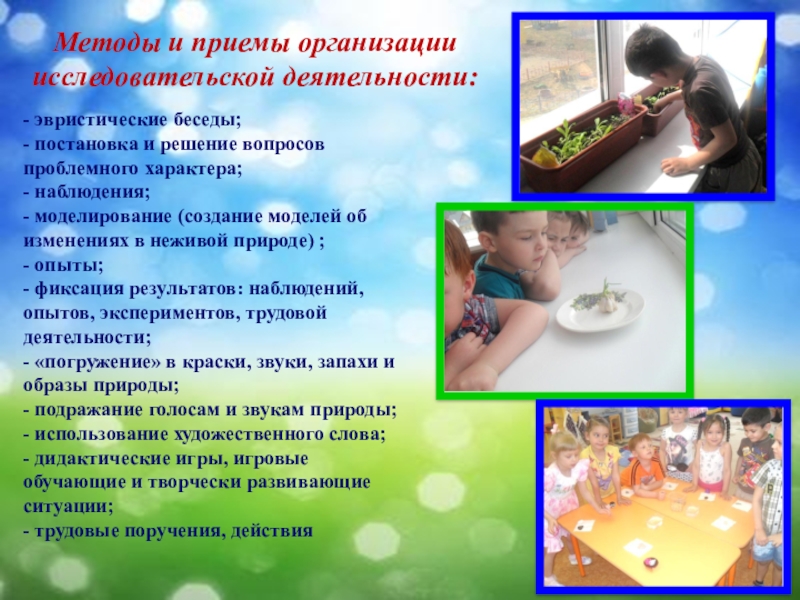 Методы и приемы организации исследовательской деятельности:

- эвристические беседы;
- постановка и решение вопросов проблемного характера;
- наблюдения;
- моделирование (создание моделей об изменениях в неживой природе) ;
- опыты;
- фиксация результатов: наблюдений, опытов, экспериментов, трудовой деятельности;
- «погружение» в краски, звуки, запахи и образы природы;
- подражание голосам и звукам природы;
- использование художественного слова;
- дидактические игры, игровые обучающие и творчески развивающие ситуации;
- трудовые поручения, действия